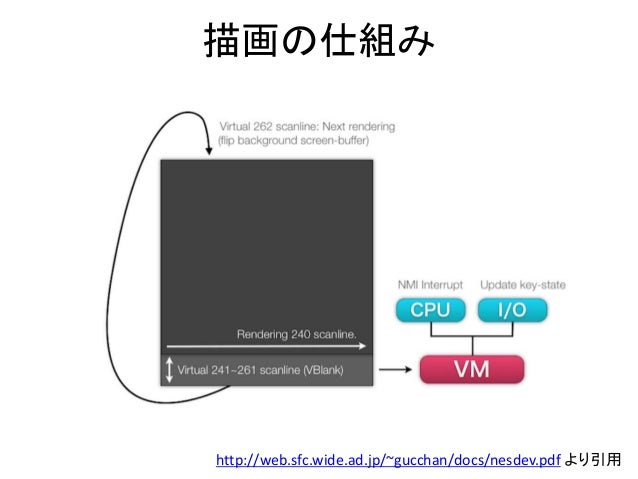 描画の仕組み

Virtual 262 scanline: Next rendering
(flip background screen-buffer)

Rendering 240 scanline.

Virtual 241~261 scanline (VBlank)

NMI Interrupt

Update key-state

CPU

I/O

VM

http://web.sfc.wide.ad.jp/~gucchan/docs/nesdev.pdf より引用